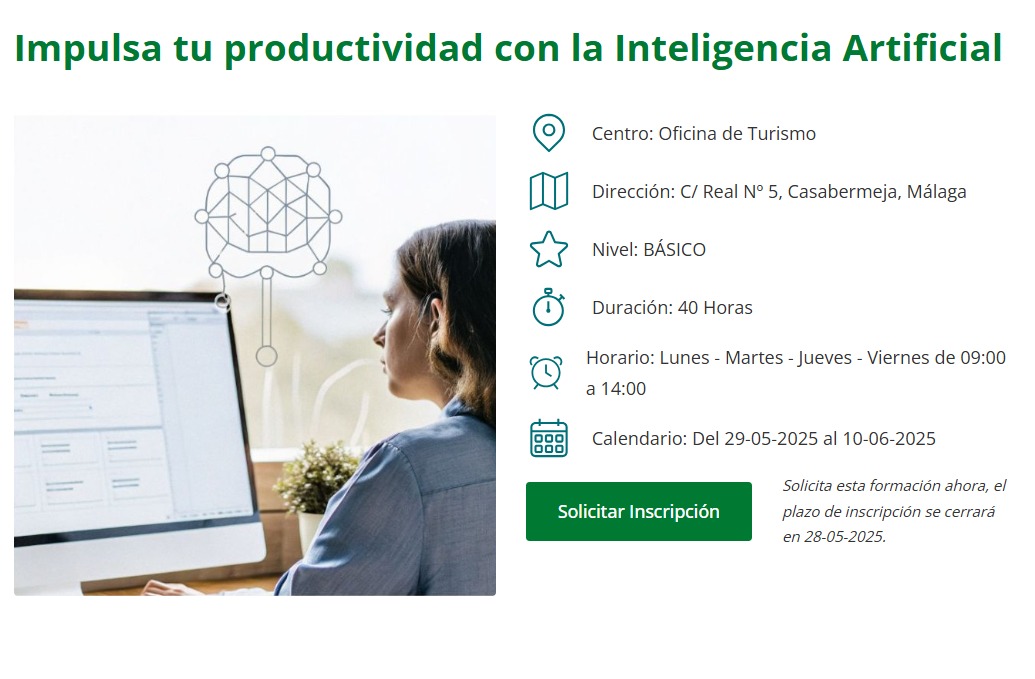 Impulsa tu productividad con la Inteligencia Artificial

Centro: Oficina de Turismo

Dirección: C/ Real Nº 5, Casabermeja, Málaga

Nivel: BÁSICO

Duración: 40 Horas

Horario: Lunes - Martes - Jueves - Viernes de 09:00 a 14:00

Calendario: Del 29-05-2025 al 10-06-2025

Solicitar Inscripción

Solicita esta formación ahora, el plazo de inscripción se cerrará en 28-05-2025.